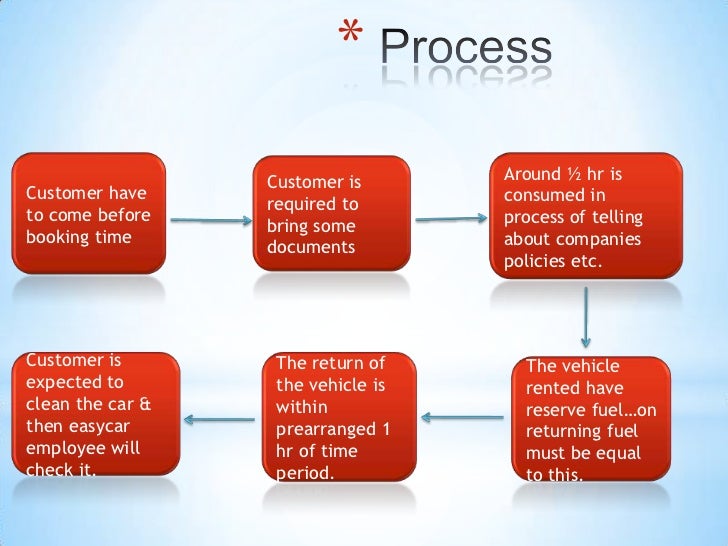 * Process

Customer have to come before booking time

Customer is required to bring some documents

Around ½ hr is consumed in process of telling about companies policies etc.

The vehicle rented have reserve fuel…on returning fuel must be equal to this.

The return of the vehicle is within prearranged 1 hr of time period.

Customer is expected to clean the car & then easycar employee will check it.